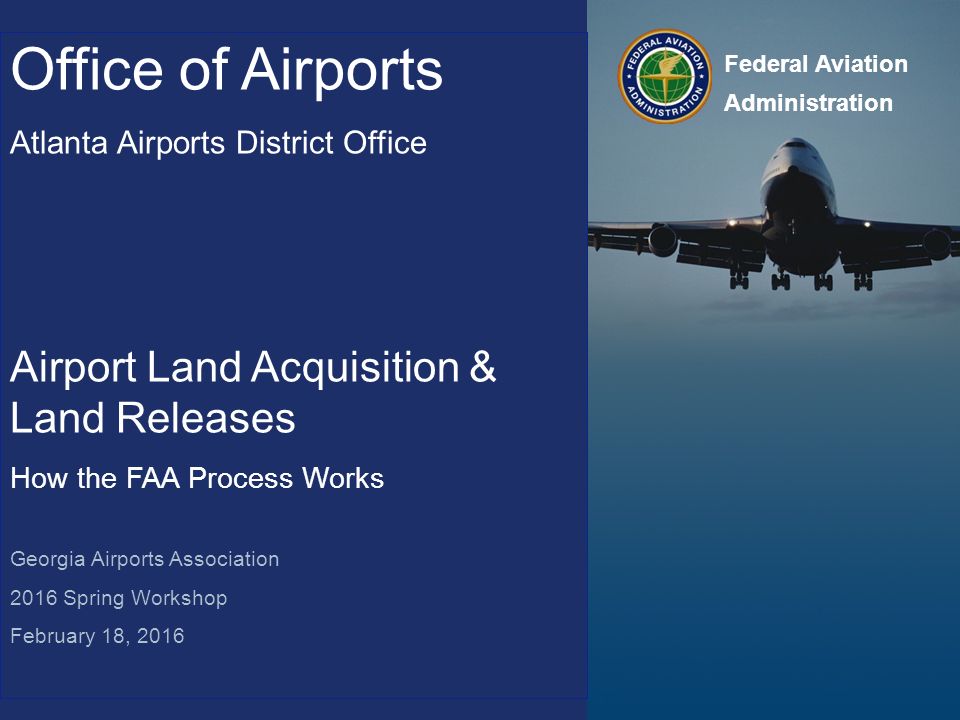 Office of Airports

Atlanta Airports District Office

FEDERAL AVIATION ADMINISTRATION

Federal Aviation Administration

Airport Land Acquisition & Land Releases

How the FAA Process Works

Georgia Airports Association

2016 Spring Workshop

February 18, 2016